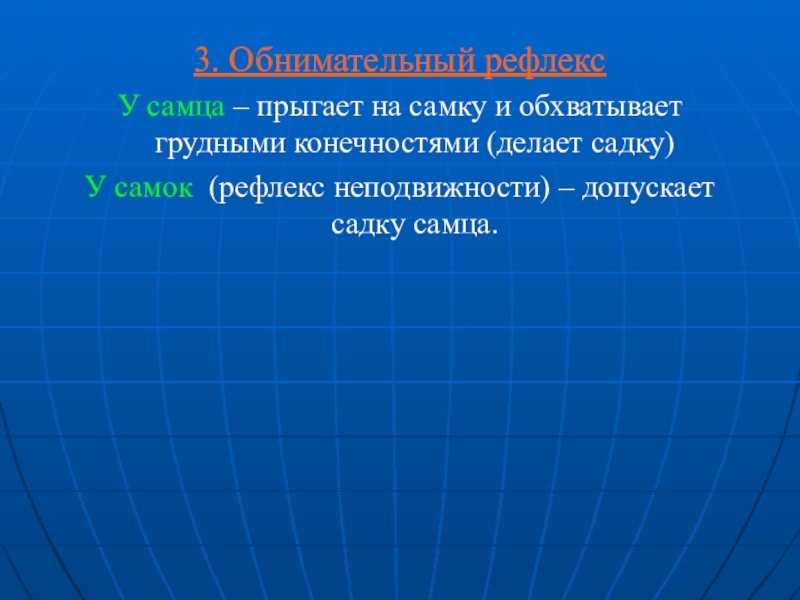 3. Обнимательный рефлекс

У самца – прыгает на самку и обхватывает грудными конечностями (делает садку)

У самок (рефлекс неподвижности) – допускает садку самца.